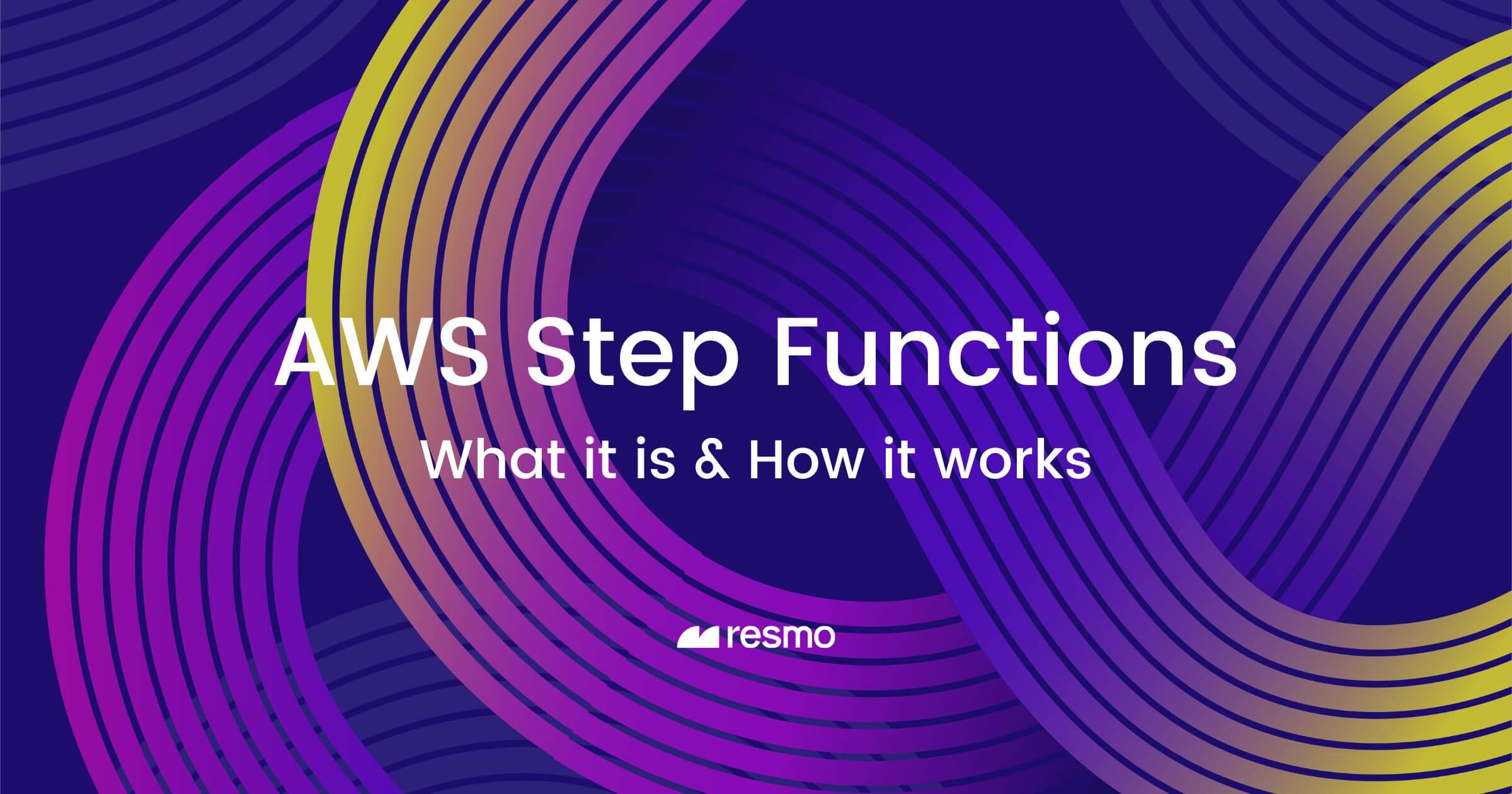 AWS Step Functions

What it is & How it works

resmo